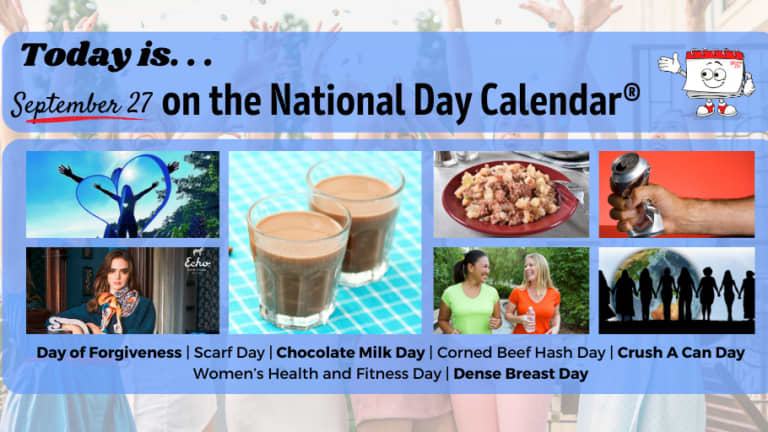 Today is. . .

September 27 on the National Day Calendar®

Echo

Day of Forgiveness | Scarf Day | Chocolate Milk Day | Corned Beef Hash Day | Crush A Can Day
Women's Health and Fitness Day | Dense Breast Day